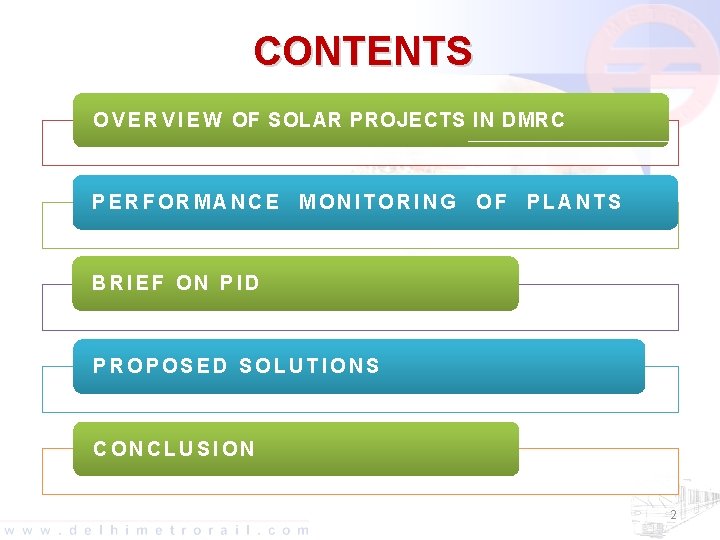 CONTENTS

OVERVIEW OF SOLAR PROJECTS IN DMRC

PERFORMANCE MONITORING OF PLANTS

BRIEF ON PID

PROPOSED SOLUTIONS

CONCLUSION

2

www.delhimetrorail.com